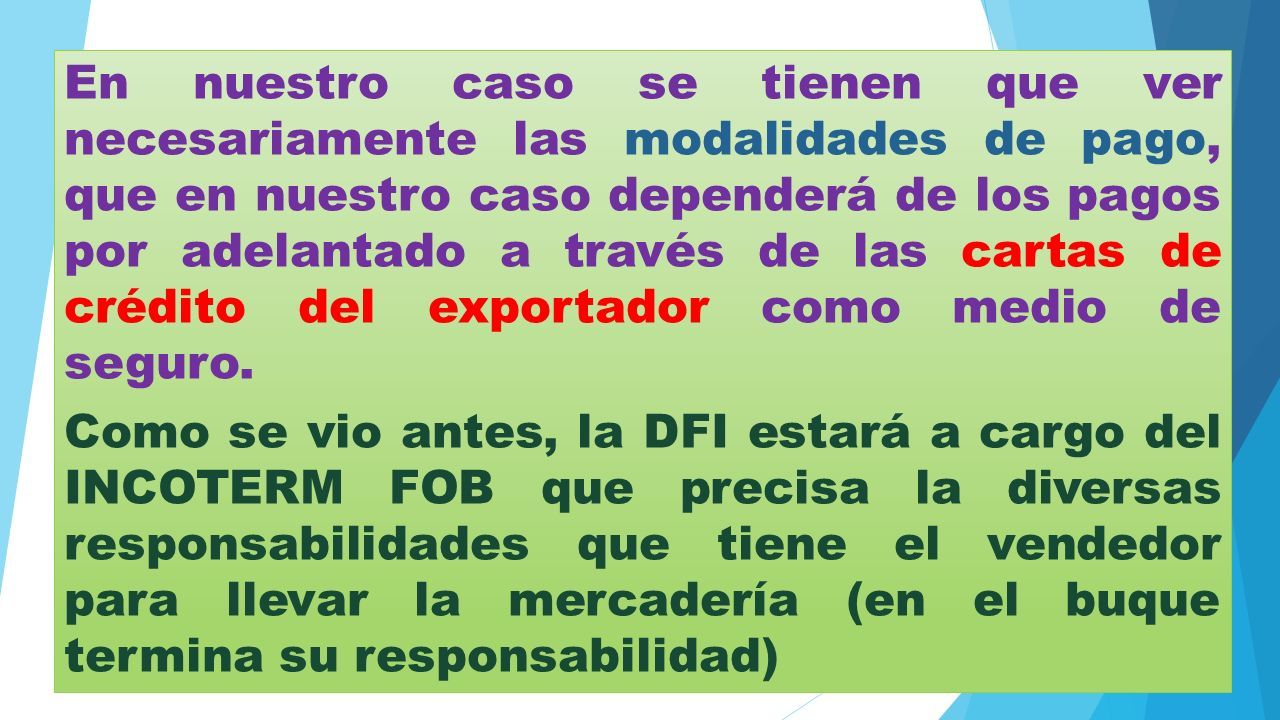 En nuestro caso se tienen que ver necesariamente las modalidades de pago, que en nuestro caso dependerá de los pagos por adelantado a través de las cartas de crédito del exportador como medio de seguro.

Como se vio antes, la DFI estará a cargo del INCOTERM FOB que precisa la diversas responsabilidades que tiene el vendedor para llevar la mercadería (en el buque termina su responsabilidad)